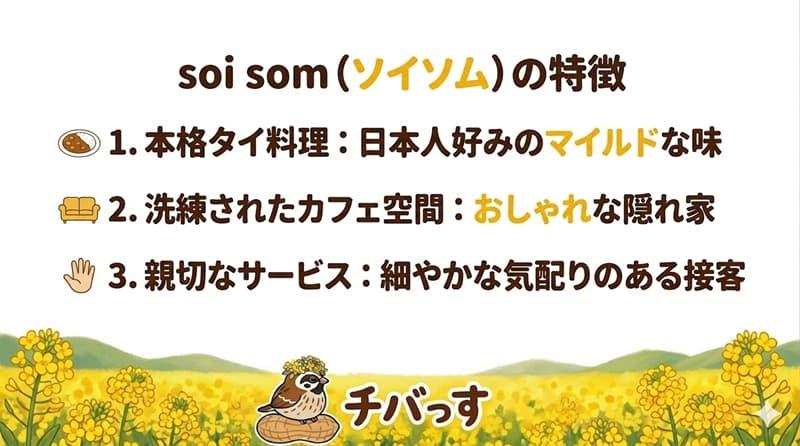 soi som（ソイソム）の特徴

1. 本格タイ料理：日本人好みのマイルドな味

2. 洗練されたカフェ空間：おしゃれな隠れ家

3. 親切なサービス：細やかな気配りのある接客

チバっす